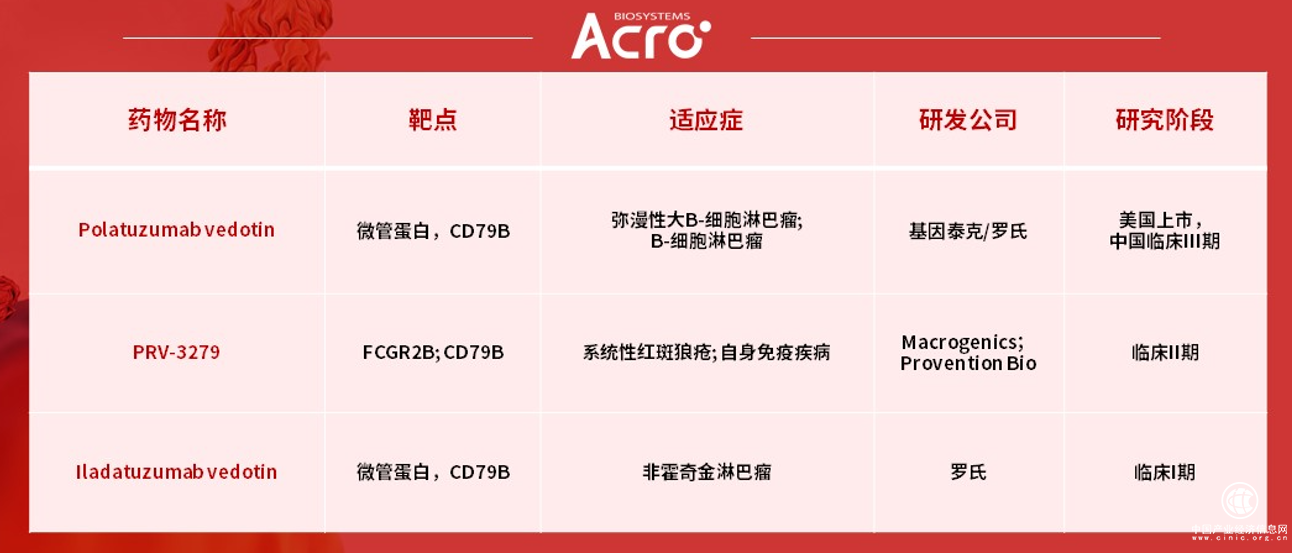 BIOSYSTEMS Acro

| 药物名称 | 靶点 | 适应症 | 研发公司 | 研究阶段 |
|---|---|---|---|---|
| Polatuzumab vedotin | 微管蛋白，CD79B | 弥漫性大B-细胞淋巴瘤; B-细胞淋巴瘤 | 基因泰克/罗氏 | 美国上市，中国临床III期 |
| PRV-3279 | FCGR2B; CD79B | 系统性红斑狼疮; 自身免疫疾病 | Macrogenics; Provention Bio | 临床II期 |
| Iladatuzumab vedotin | 微管蛋白，CD79B | 非霍奇金淋巴瘤 | 罗氏 | 临床I期 |

中国产业经济信息网 www.cinic.org.cn